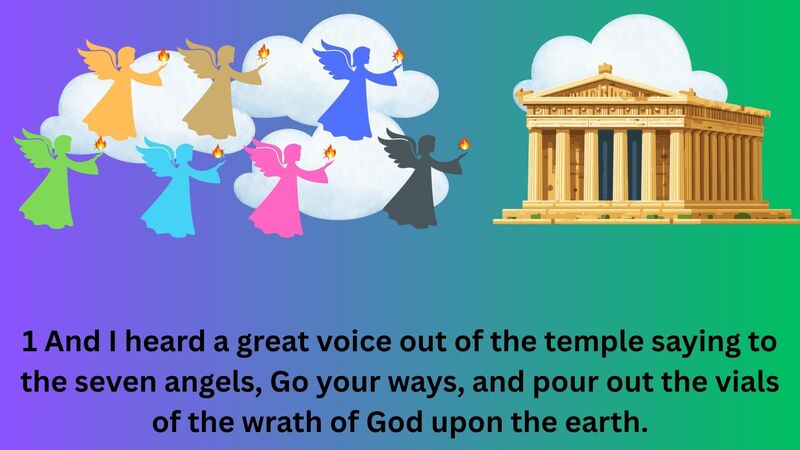 1 And I heard a great voice out of the temple saying to the seven angels, Go your ways, and pour out the vials of the wrath of God upon the earth.